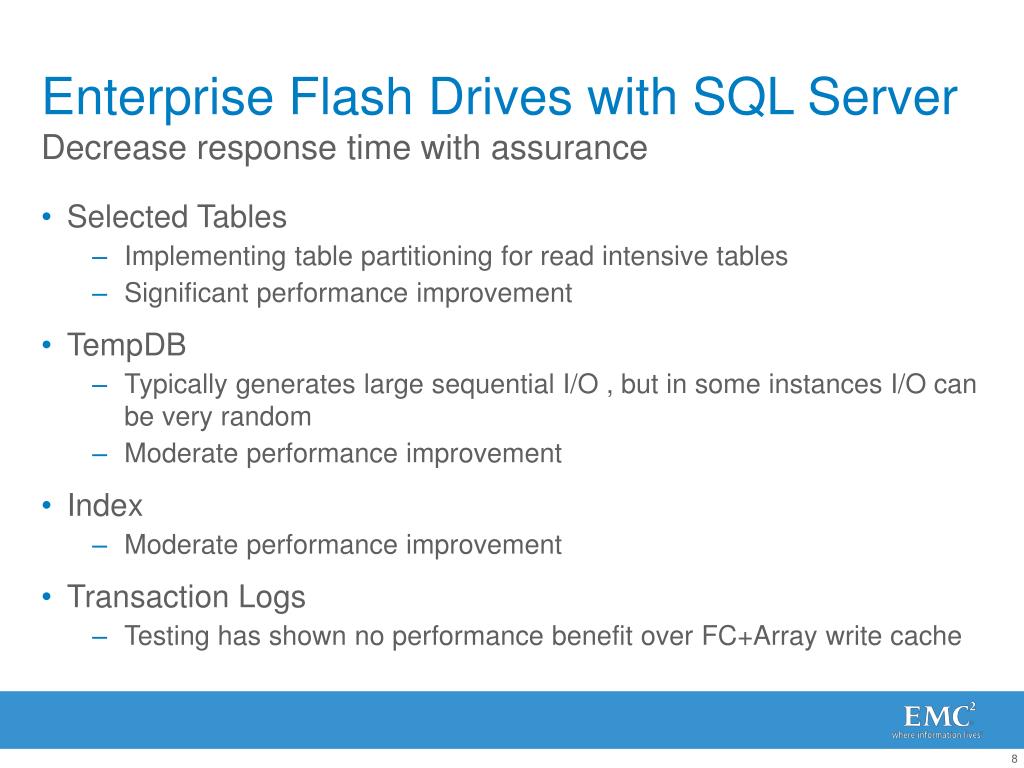 Enterprise Flash Drives with SQL Server
Decrease response time with assurance

• Selected Tables
– Implementing table partitioning for read intensive tables
– Significant performance improvement

• TempDB
– Typically generates large sequential I/O , but in some instances I/O can be very random
– Moderate performance improvement

• Index
– Moderate performance improvement

• Transaction Logs
– Testing has shown no performance benefit over FC+Array write cache

EMC$^2$
where information lives

8